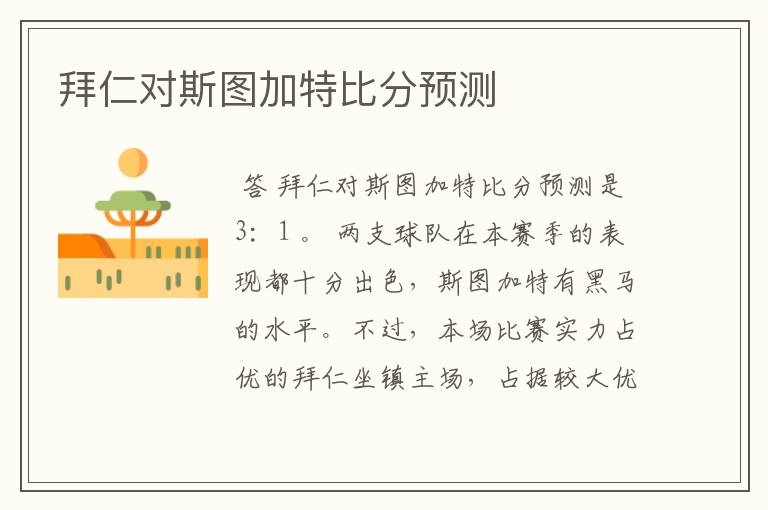 拜仁对斯图加特比分预测

答 拜仁对斯图加特比分预测是3：1。两支球队在本赛季的表现都十分出色，斯图加特有黑马的水平。不过，本场比赛实力占优的拜仁坐镇主场，占据较大优